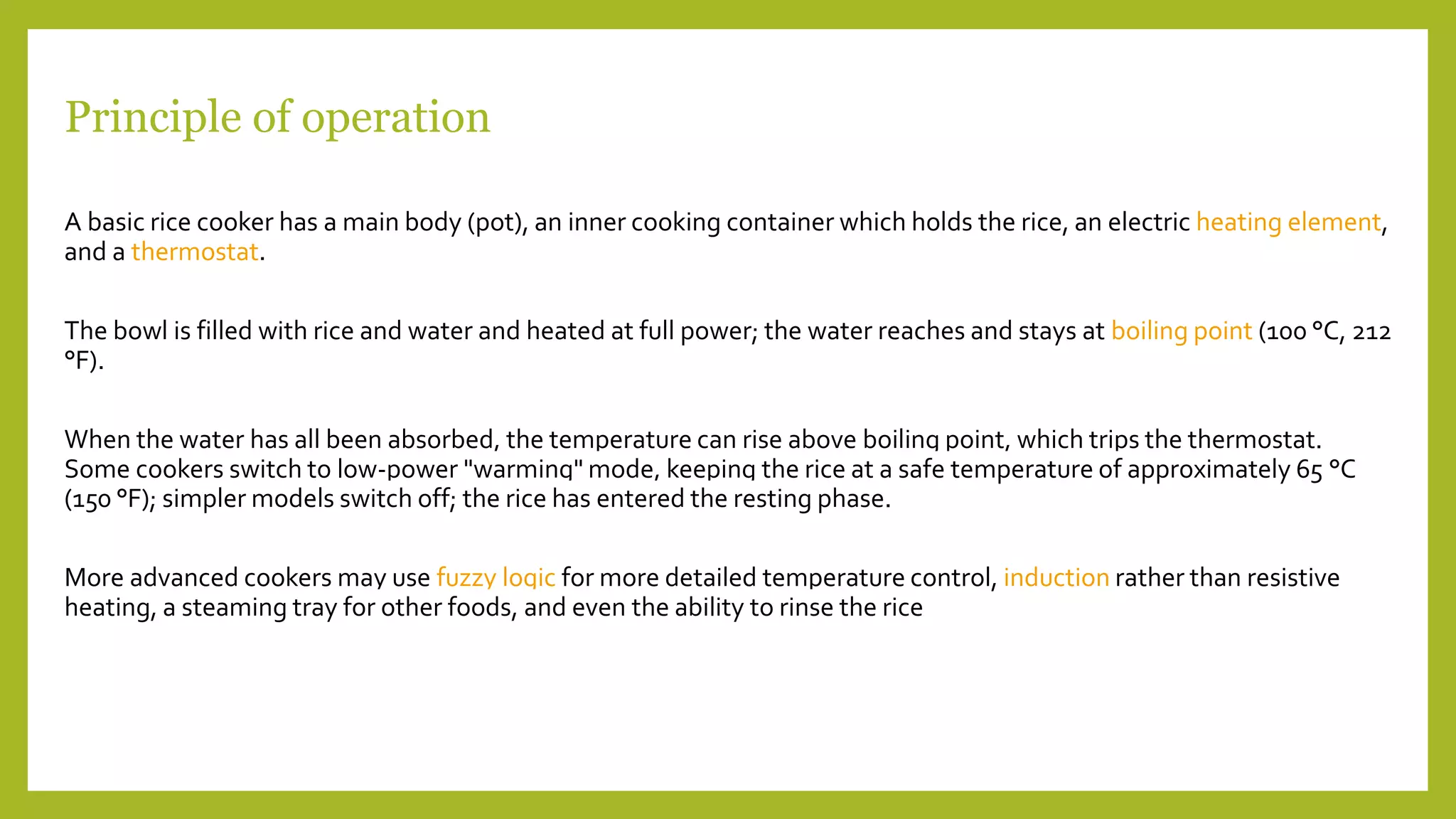 Principle of operation

A basic rice cooker has a main body (pot), an inner cooking container which holds the rice, an electric heating element, and a thermostat.

The bowl is filled with rice and water and heated at full power; the water reaches and stays at boiling point (100 °C, 212 °F).

When the water has all been absorbed, the temperature can rise above boiling point, which trips the thermostat. Some cookers switch to low-power "warming" mode, keeping the rice at a safe temperature of approximately 65 °C (150 °F); simpler models switch off; the rice has entered the resting phase.

More advanced cookers may use fuzzy logic for more detailed temperature control, induction rather than resistive heating, a steaming tray for other foods, and even the ability to rinse the rice